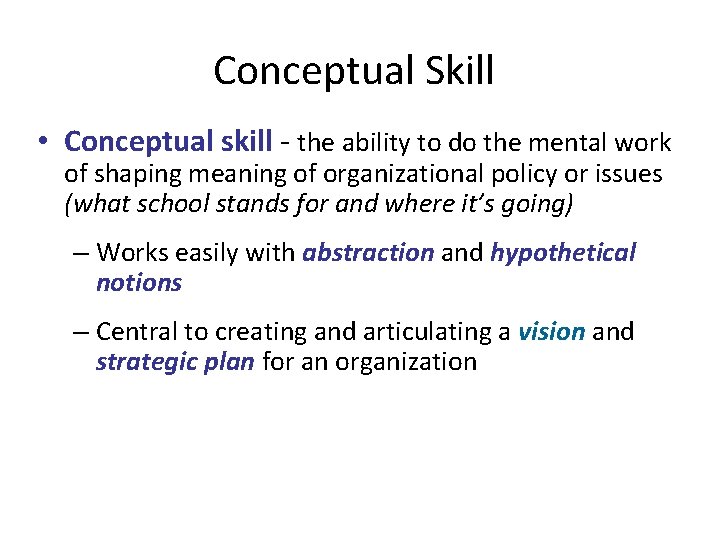 Conceptual Skill

• Conceptual skill - the ability to do the mental work of shaping meaning of organizational policy or issues (what school stands for and where it's going)

– Works easily with abstraction and hypothetical notions

– Central to creating and articulating a vision and strategic plan for an organization